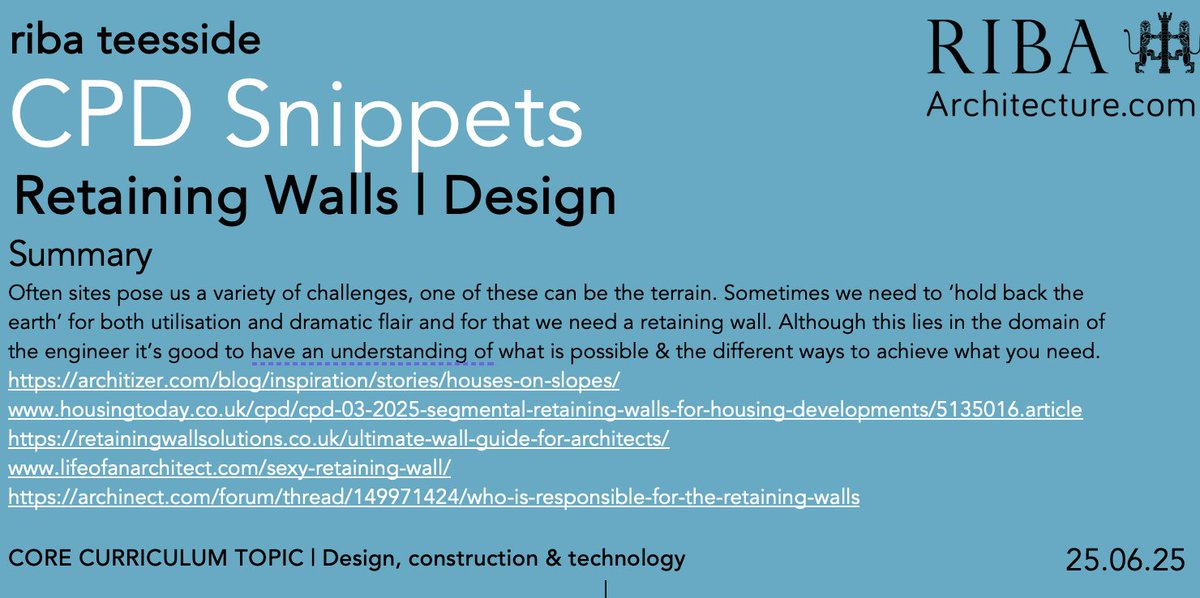 riba teesside

RIBA
Architecture.com

CPD Snippets

Retaining Walls | Design

Summary

Often sites pose us a variety of challenges, one of these can be the terrain. Sometimes we need to 'hold back the earth' for both utilisation and dramatic flair and for that we need a retaining wall. Although this lies in the domain of the engineer it's good to have an understanding of what is possible & the different ways to achieve what you need.

https://architizer.com/blog/inspiration/stories/houses-on-slopes/
www.housingtoday.co.uk/cpd/cpd-03-2025-segmental-retaining-walls-for-housing-developments/5135016.article
https://retainingwallsolutions.co.uk/ultimate-wall-guide-for-architects/
www.lifeofanarchitect.com/sexy-retaining-wall/
https://archinect.com/forum/thread/149971424/who-is-responsible-for-the-retaining-walls

CORE CURRICULUM TOPIC | Design, construction & technology

25.06.25